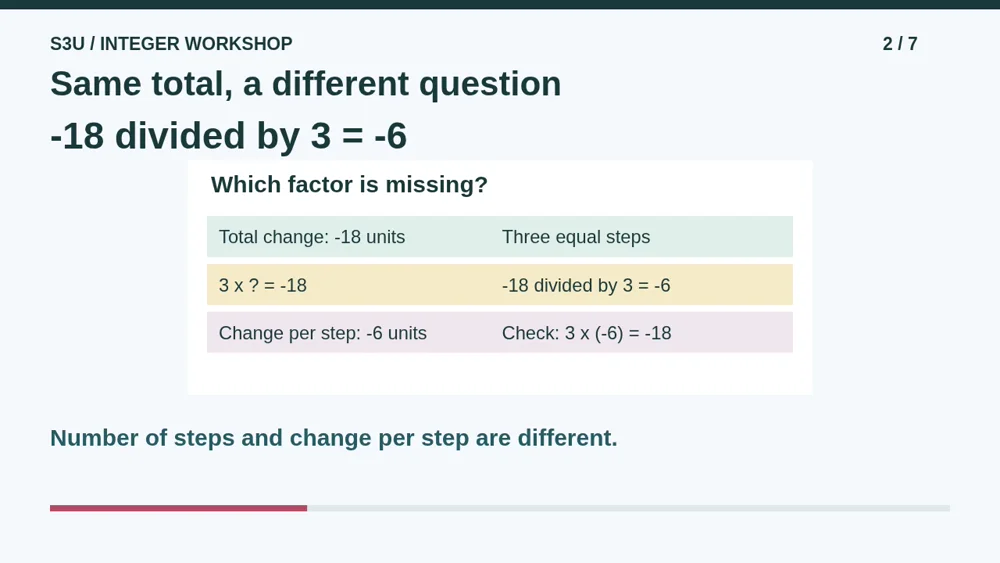 S3U / INTEGER WORKSHOP

2 / 7

Same total, a different question

-18 divided by 3 = -6

Which factor is missing?

| Total change: -18 units | Three equal steps |
|---|---|
| 3 x ? = -18 | -18 divided by 3 = -6 |
| Change per step: -6 units | Check: 3 x (-6) = -18 |

Number of steps and change per step are different.